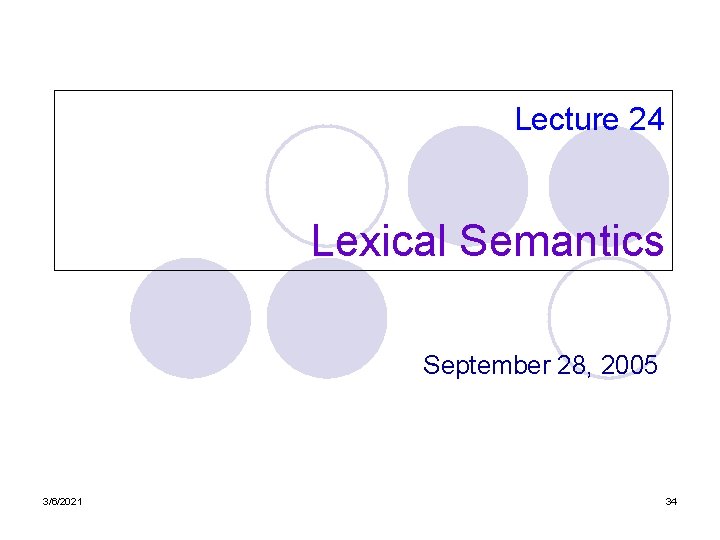 Lecture 24

Lexical Semantics

September 28, 2005

3/6/2021

34